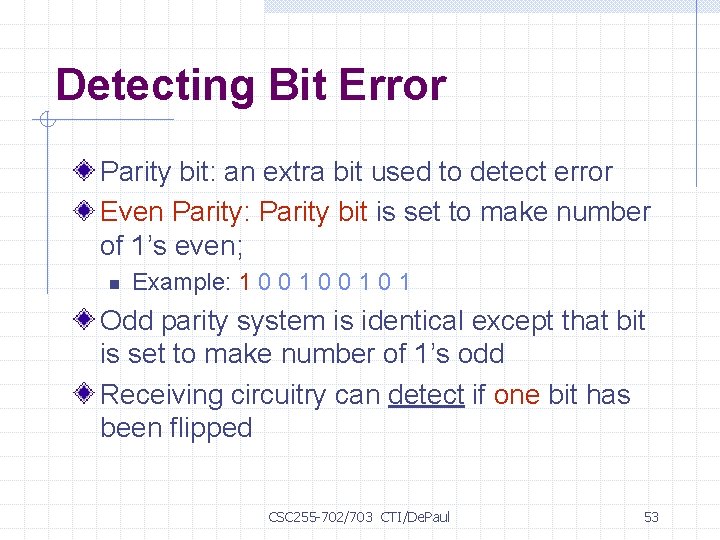 Detecting Bit Error

Parity bit: an extra bit used to detect error

Even Parity: Parity bit is set to make number of 1's even;

Example: 1 0 0 1 0 0 1 0 1

Odd parity system is identical except that bit is set to make number of 1's odd

Receiving circuitry can detect if one bit has been flipped

CSC255-702/703 CTI/DePaul

53